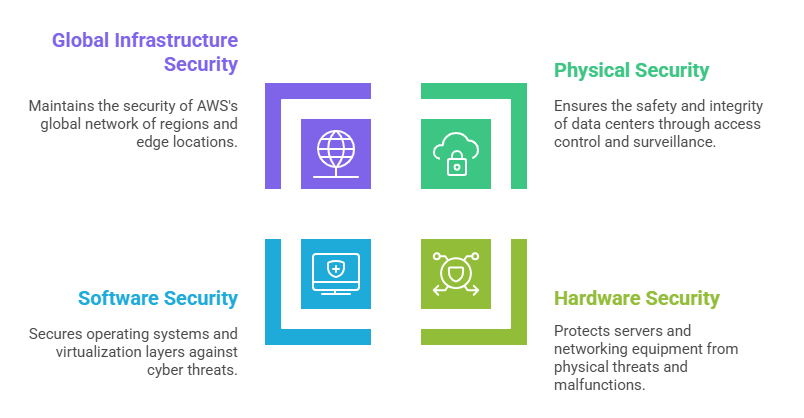 Global Infrastructure Security

Maintains the security of AWS's global network of regions and edge locations.

Physical Security

Ensures the safety and integrity of data centers through access control and surveillance.

Software Security

Secures operating systems and virtualization layers against cyber threats.

Hardware Security

Protects servers and networking equipment from physical threats and malfunctions.